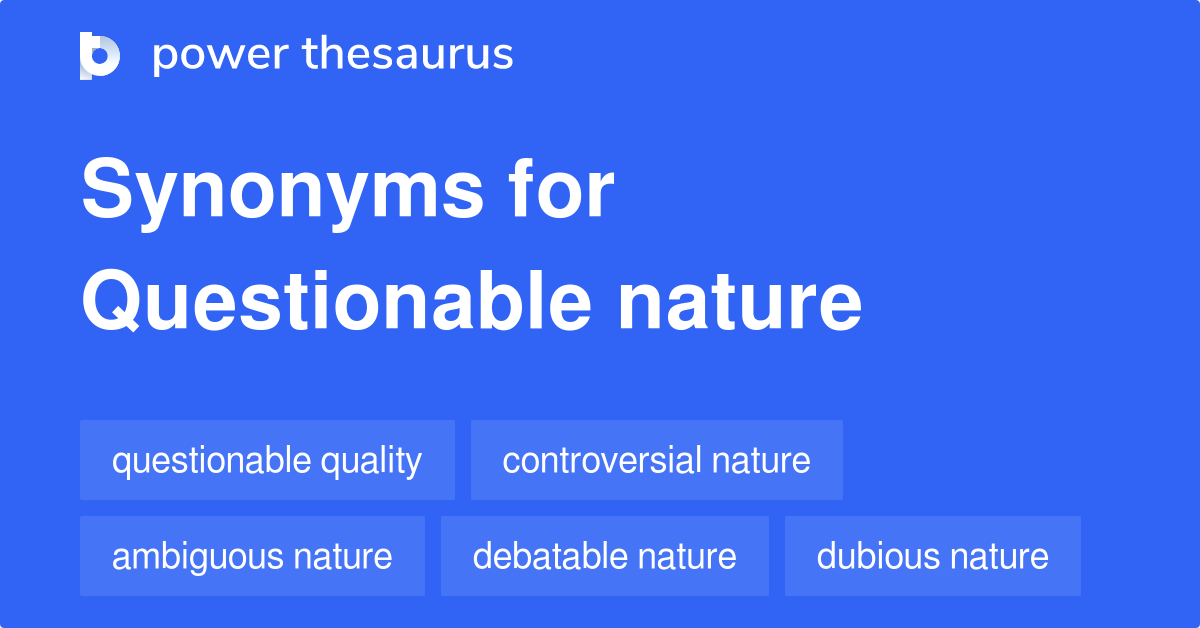 power thesaurus

Synonyms for Questionable nature

questionable quality
controversial nature
ambiguous nature
debatable nature
dubious nature